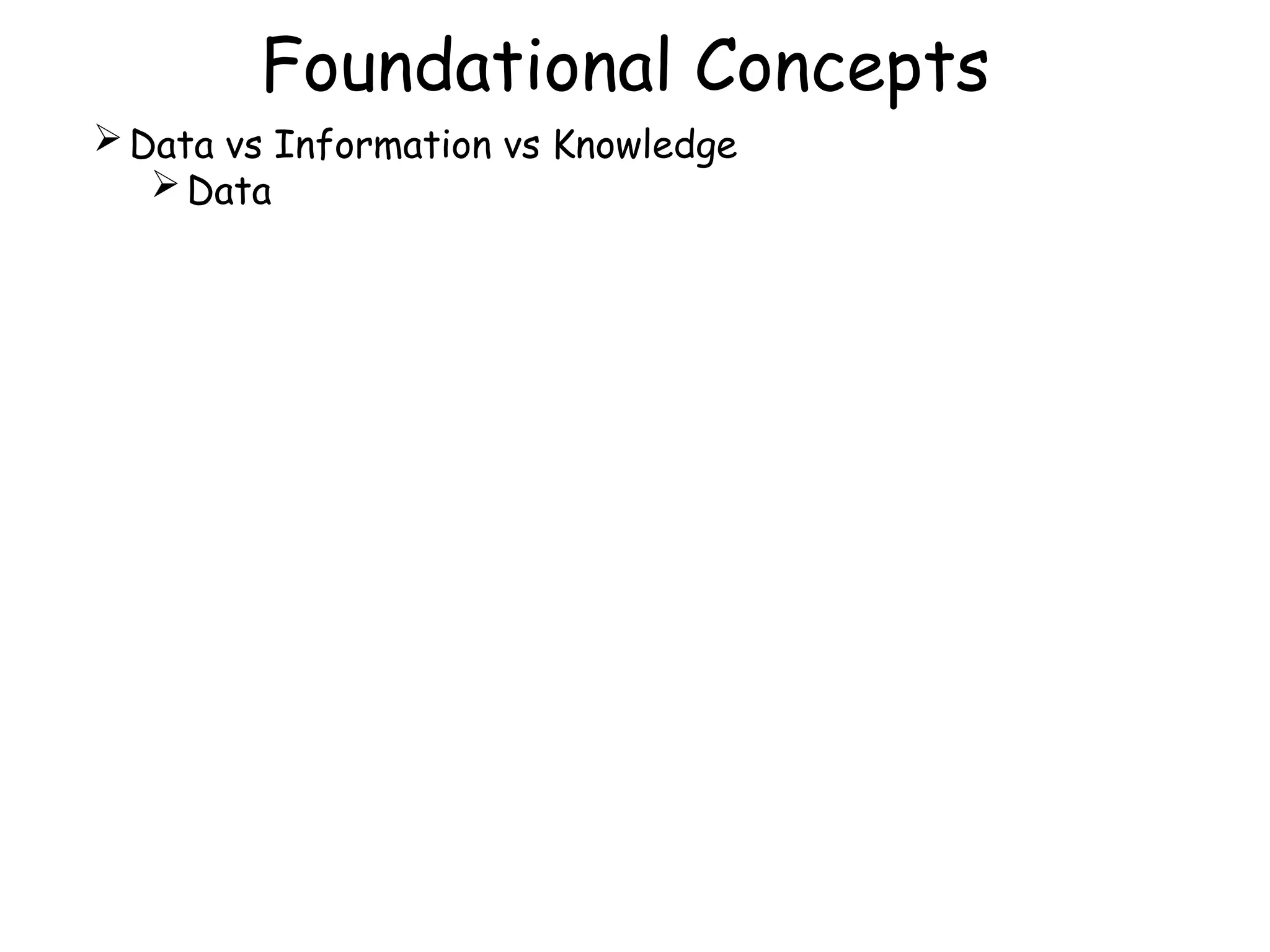 Foundational Concepts

➢ Data vs Information vs Knowledge
➢ Data